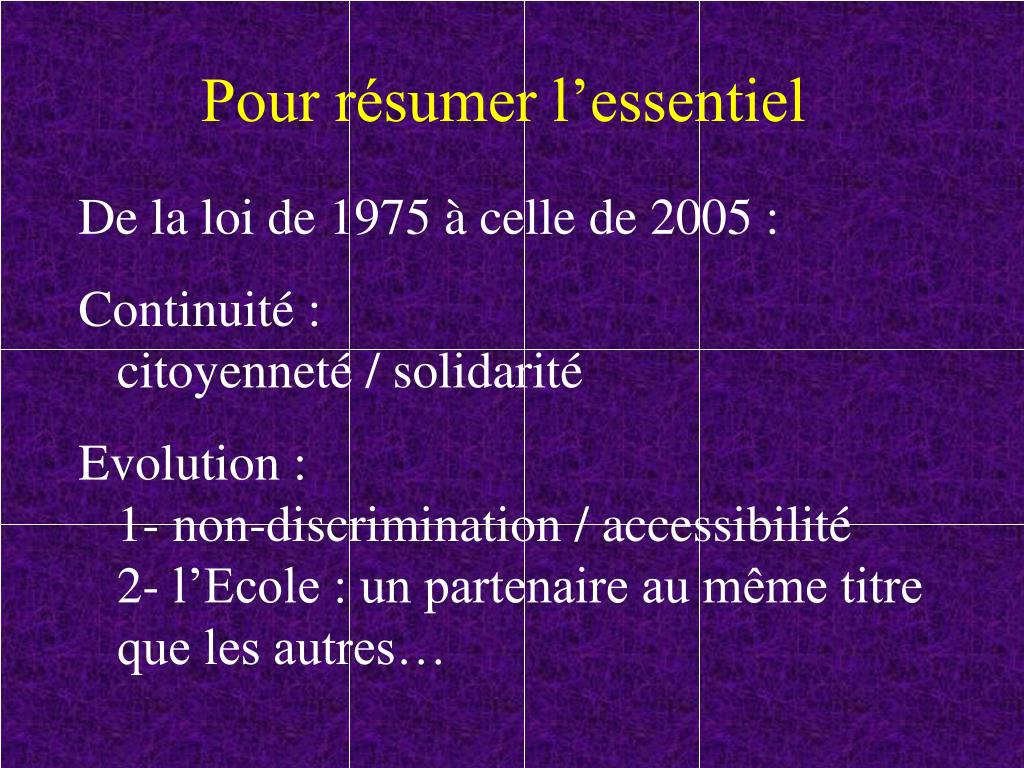 Pour résumer l’essentiel

De la loi de 1975 à celle de 2005 :

Continuité :
citoyenneté / solidarité

Evolution :
1- non-discrimination / accessibilité
2- l’Ecole : un partenaire au même titre que les autres…